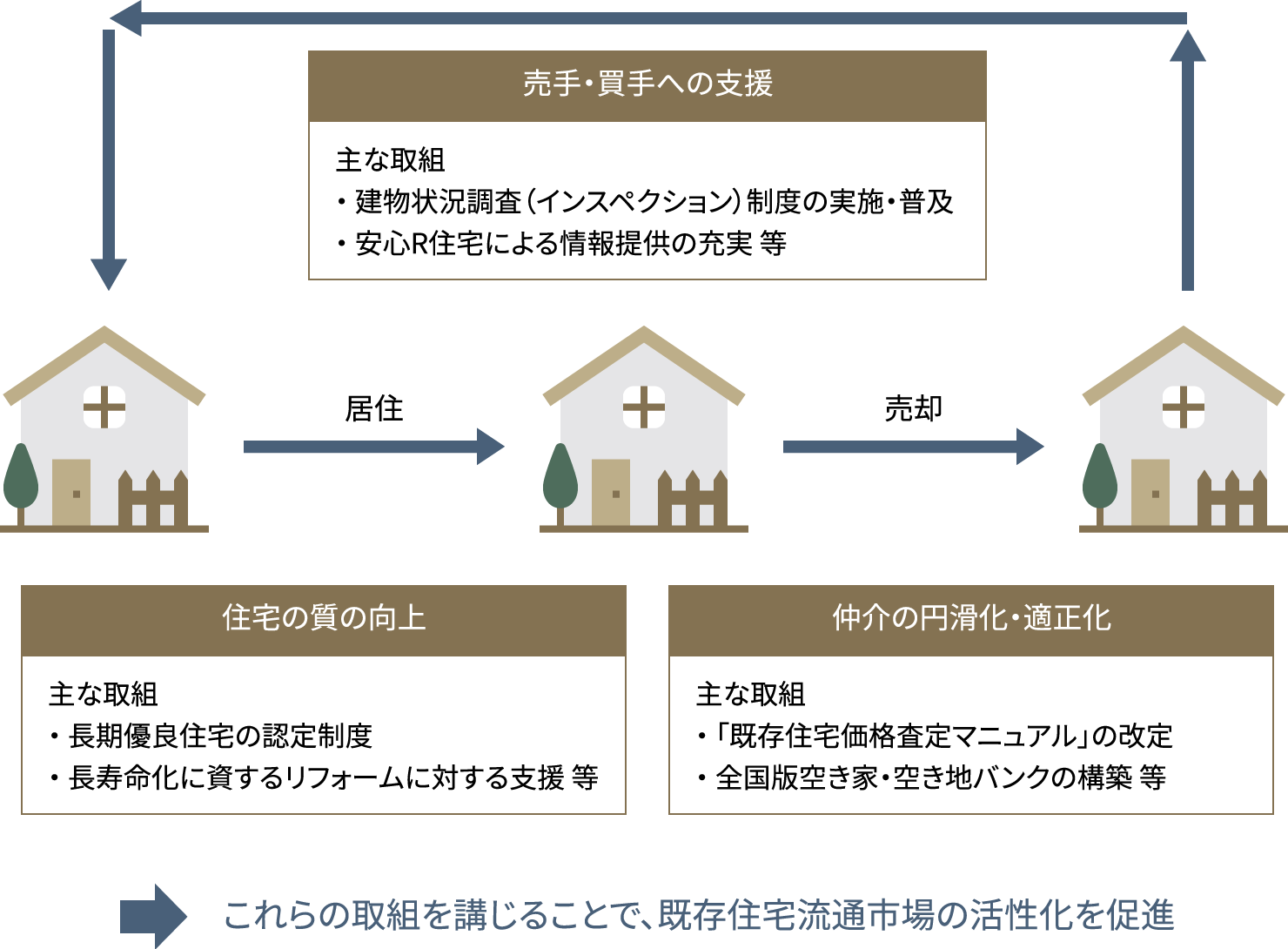 売手・買手への支援

主な取組
・建物状況調査（インスペクション）制度の実施・普及
・安心R住宅による情報提供の充実 等

居住

売却

住宅の質の向上

主な取組
・長期優良住宅の認定制度
・長寿命化に資するリフォームに対する支援 等

仲介の円滑化・適正化

主な取組
・「既存住宅価格査定マニュアル」の改定
・全国版空き家・空き地バンクの構築 等

これらの取組を講じることで、既存住宅流通市場の活性化を促進